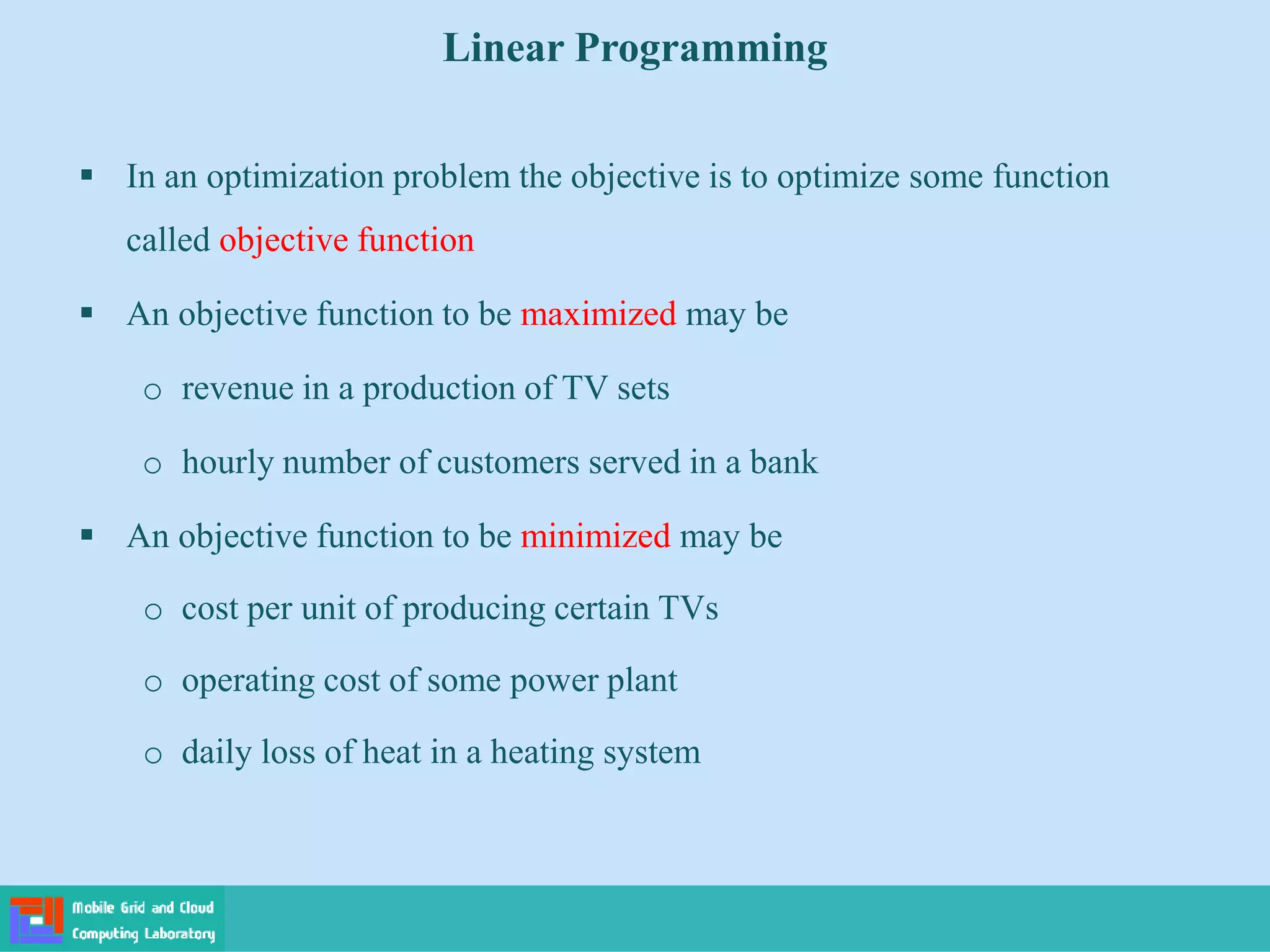 Linear Programming

▪ In an optimization problem the objective is to optimize some function called objective function

▪ An objective function to be maximized may be

o revenue in a production of TV sets

o hourly number of customers served in a bank

▪ An objective function to be minimized may be

o cost per unit of producing certain TVs

o operating cost of some power plant

o daily loss of heat in a heating system

Mobile Grid and Cloud Computing Laboratory